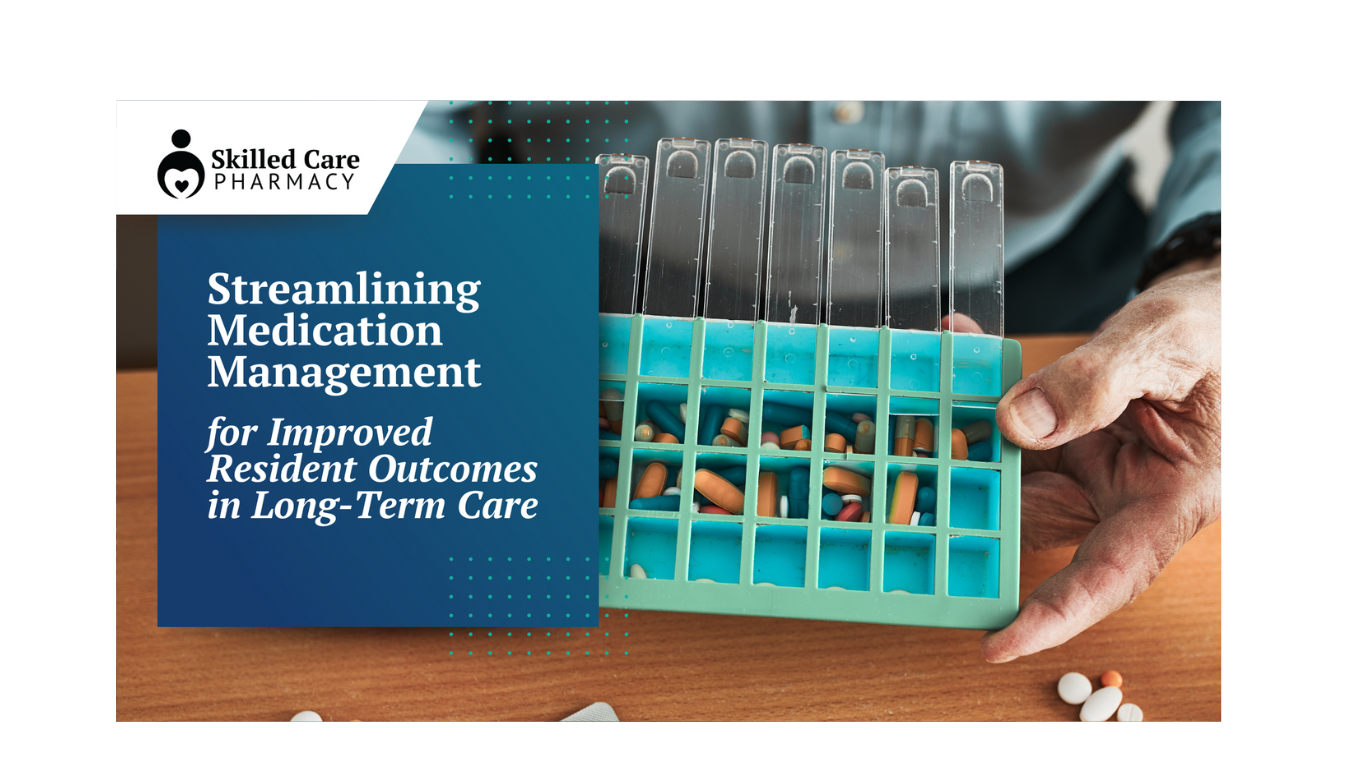 Skilled Care
PHARMACY

Streamlining Medication Management

for Improved Resident Outcomes in Long-Term Care